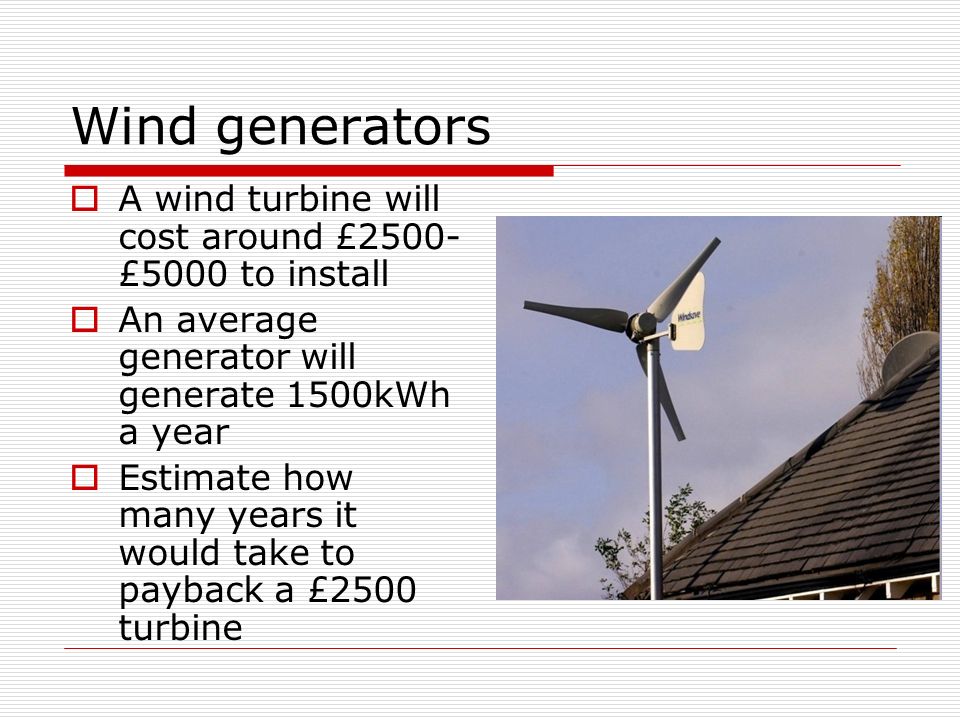 Wind generators

A wind turbine will cost around £2500-£5000 to install

An average generator will generate 1500kWh a year

Estimate how many years it would take to payback a £2500 turbine

Windsave